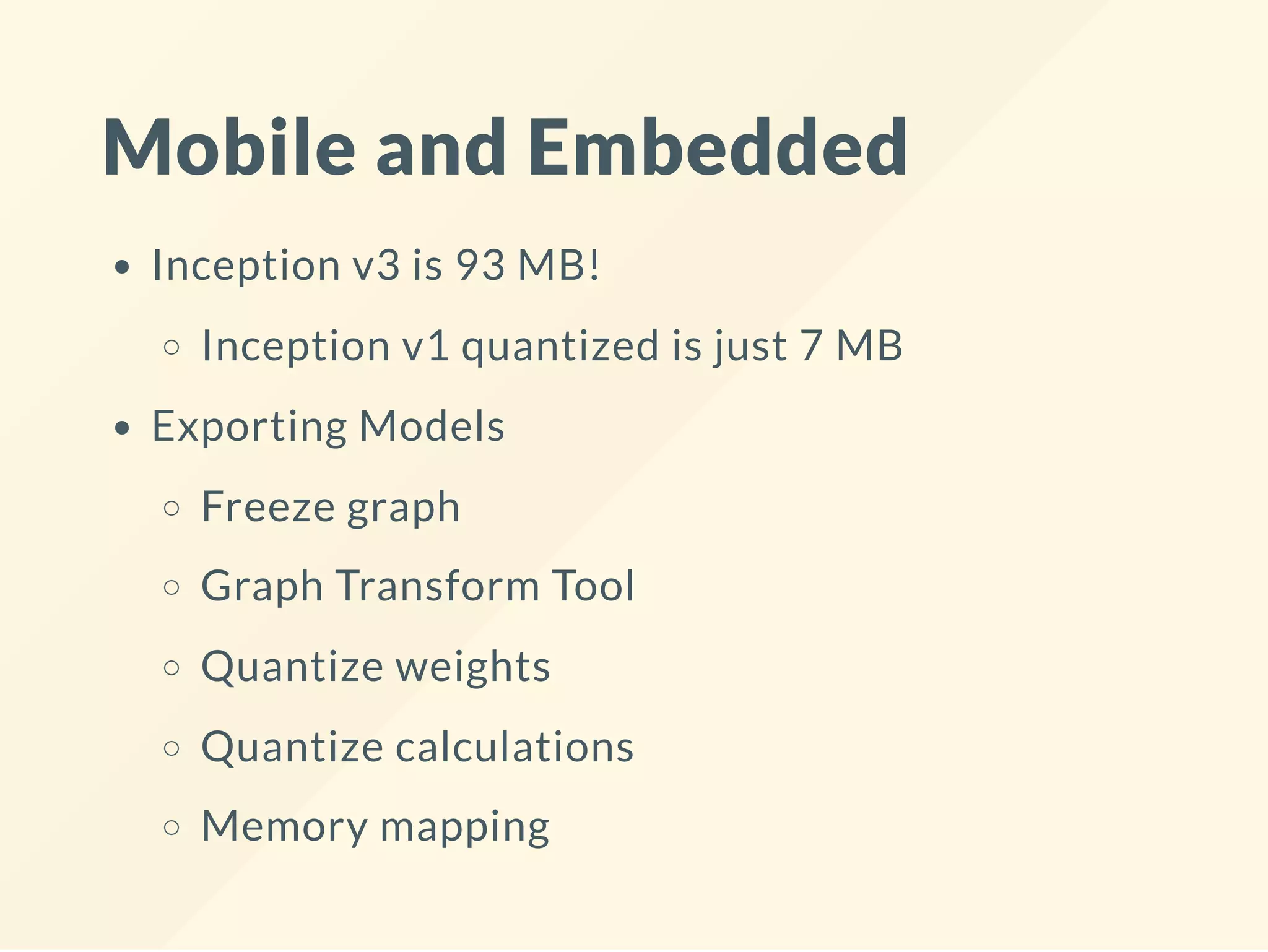 Mobile and Embedded

- Inception v3 is 93 MB!
  - Inception v1 quantized is just 7 MB
- Exporting Models
  - Freeze graph
  - Graph Transform Tool
  - Quantize weights
  - Quantize calculations
  - Memory mapping